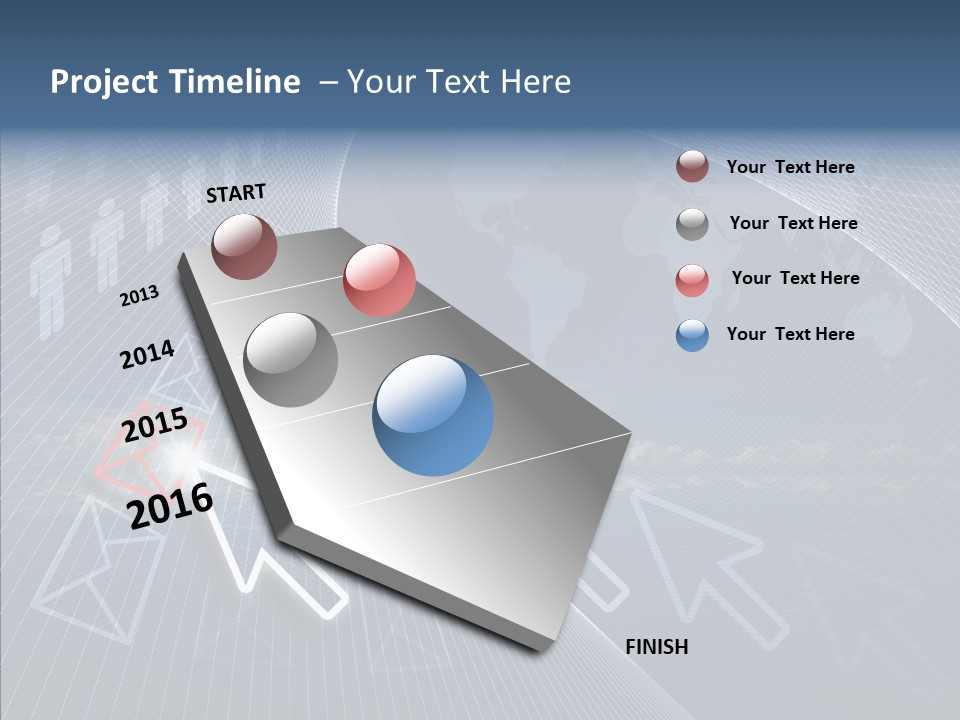 Project Timeline – Your Text Here

START

2013

2014

2015

2016

FINISH

Your Text Here

Your Text Here

Your Text Here

Your Text Here